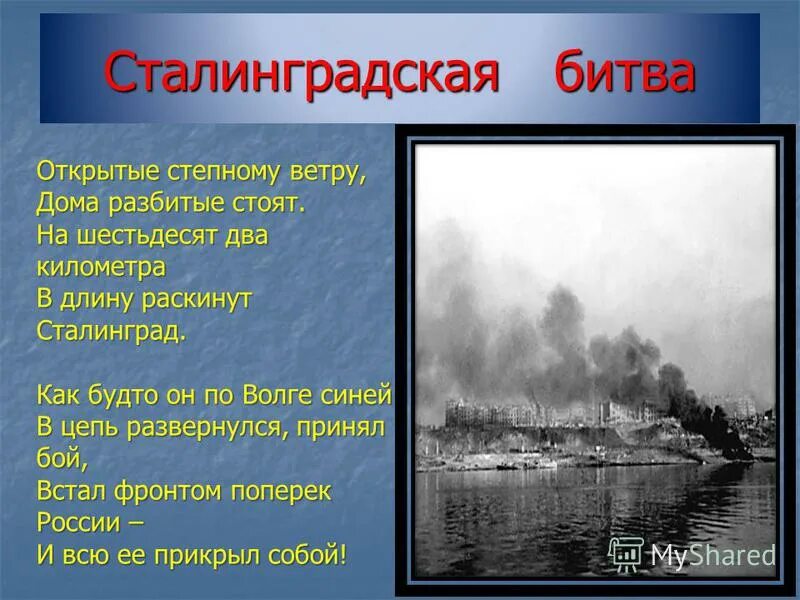 Сталинградская битва

Открытые степному ветру,
Дома разбитые стоят.
На шестьдесят два километра
В длину раскинут Сталинград.

Как будто он по Волге синей
В цепь развернулся, принял бой,
Встал фронтом поперек России –
И всю ее прикрыл собой!

MyShared